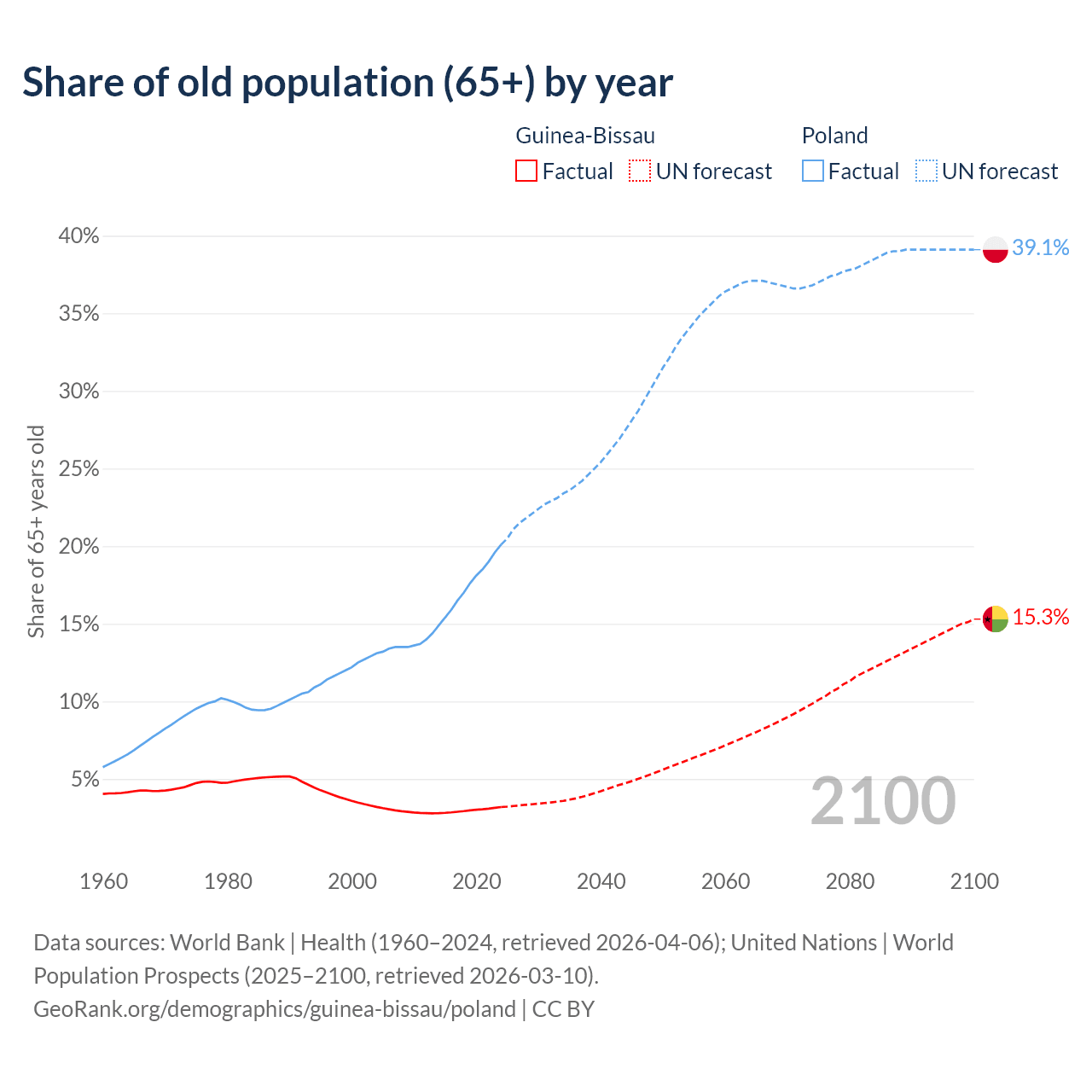 Share of old population (65+) by year

Guinea-Bissau
Factual
UN forecast

Poland
Factual
UN forecast

Share of 65+ years old

40%
35%
30%
25%
20%
15%
10%
5%

39.1%
15.3%

2100

1960
1980
2000
2020
2040
2060
2080
2100

Data sources: World Bank | Health (1960–2024, retrieved 2026-04-06); United Nations | World Population Prospects (2025–2100, retrieved 2026-03-10).
GeoRank.org/demographics/guinea-bissau/poland | CC BY